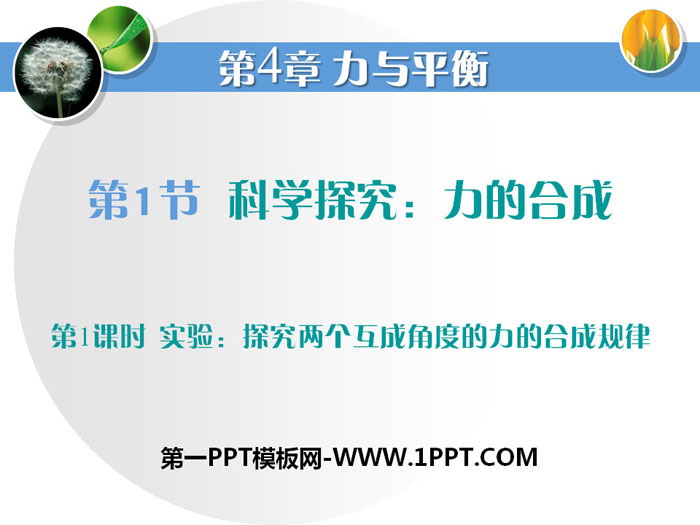 第4章 力与平衡

第1节 科学探究：力的合成

第1课时 实验：探究两个互成角度的力的合成规律

第一PPT模板网-WWW.1PPT.COM